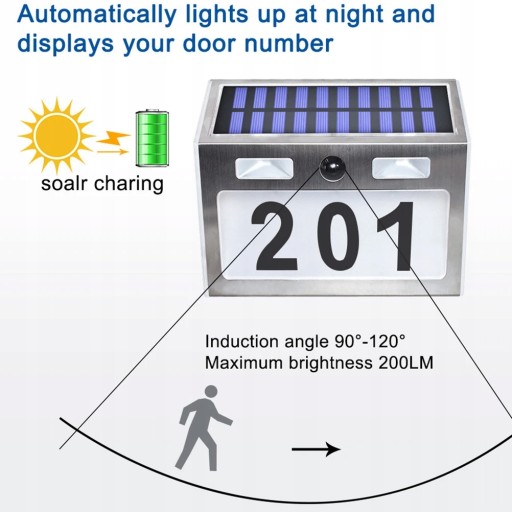 Automatically lights up at night and displays your door number

soalr charing

201

Induction angle 90°-120°
Maximum brightness 200LM